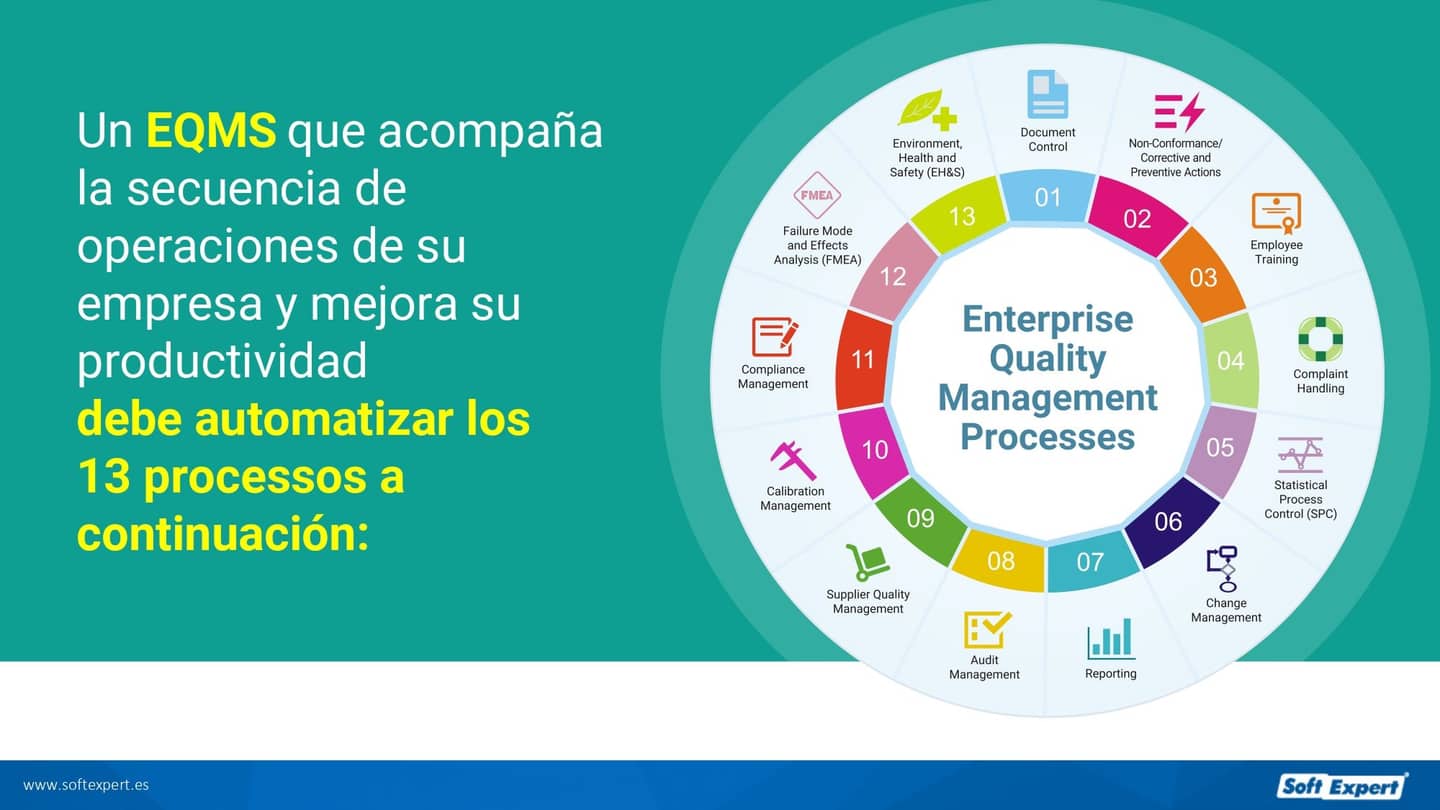 Un EQMS que acompaña la secuencia de operaciones de su empresa y mejora su productividad debe automatizar los 13 processos a continuación:

Enterprise Quality Management Processes

01
Document Control

02
Non-Conformance/ Corrective and Preventive Actions

03
Employee Training

04
Complaint Handling

05
Statistical Process Control (SPC)

06
Change Management

07
Reporting

08
Audit Management

09
Supplier Quality Management

10
Calibration Management

11
Compliance Management

12
FMEA
Failure Mode and Effects Analysis (FMEA)

13
Environment, Health and Safety (EH&S)

www.softexpert.es

Soft Expert